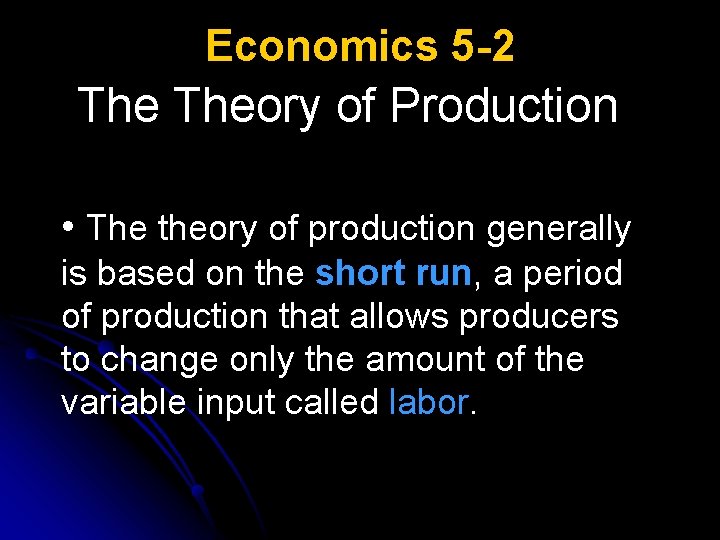 Economics 5-2
The Theory of Production

• The theory of production generally is based on the short run, a period of production that allows producers to change only the amount of the variable input called labor.